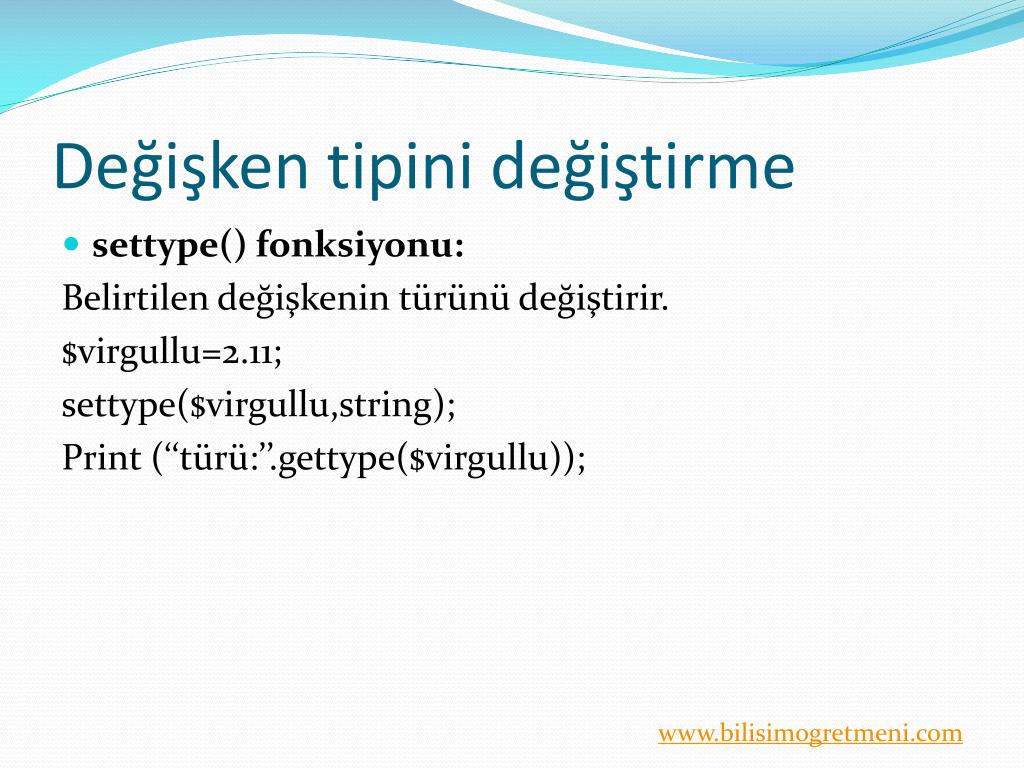 Değişken tipini değiştirme

settype() fonksiyonu:

Belirtilen değişkenin türünü değiştirir.

$virgullu=2.11;

settype($virgullu,string);

Print (“türü:”.gettype($virgullu));

www.bilisimogretmeni.com